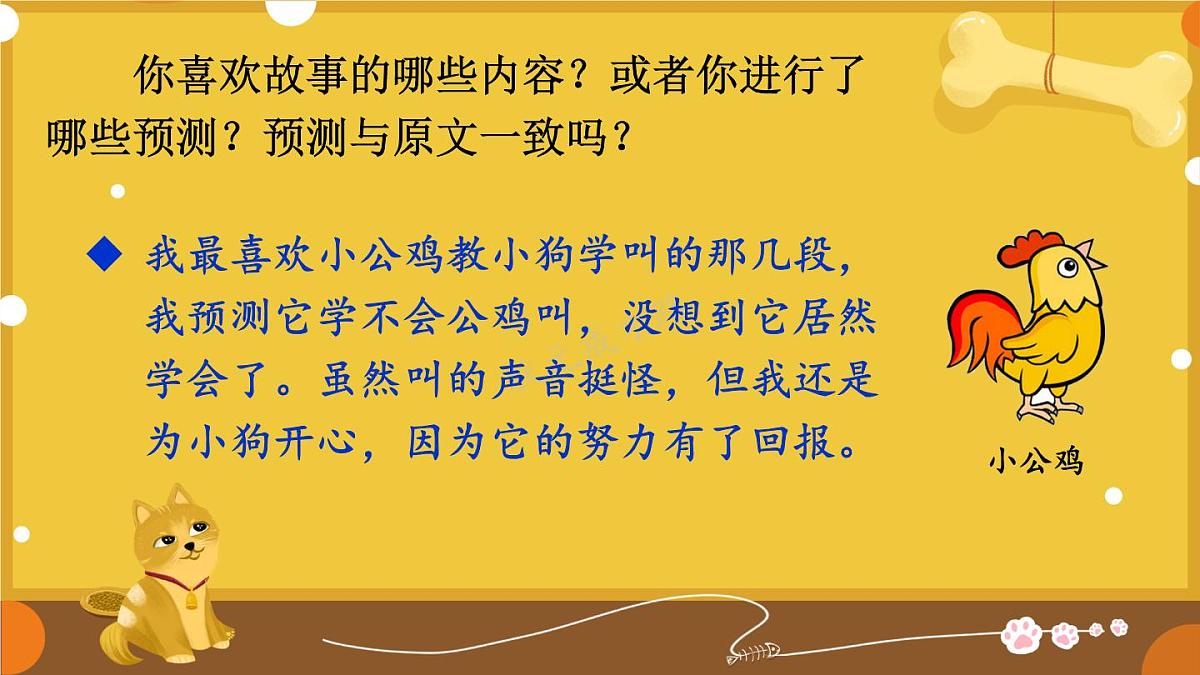 你喜欢故事的哪些内容？或者你进行了哪些预测？预测与原文一致吗？

◆ 我最喜欢小公鸡教小狗学叫的那几段，我预测它学不会公鸡叫，没想到它居然学会了。虽然叫的声音挺怪，但我还是为小狗开心，因为它的努力有了回报。

小公鸡